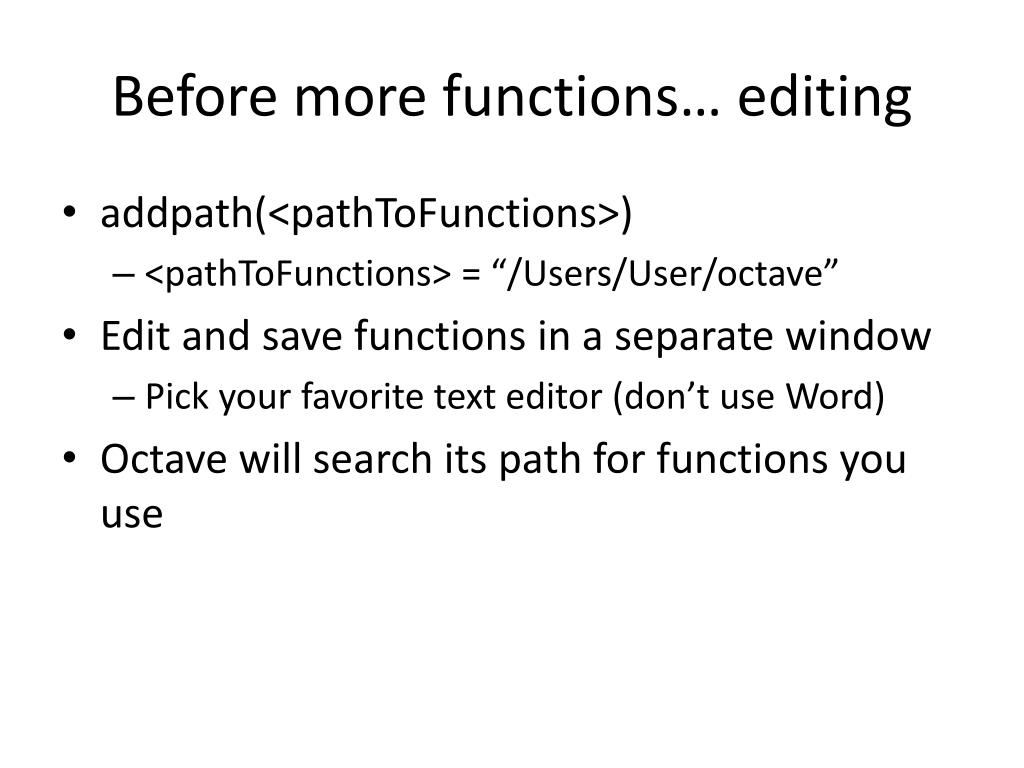 Before more functions… editing

• addpath(<pathToFunctions>)
  – <pathToFunctions> = “/Users/User/octave”
• Edit and save functions in a separate window
  – Pick your favorite text editor (don’t use Word)
• Octave will search its path for functions you use